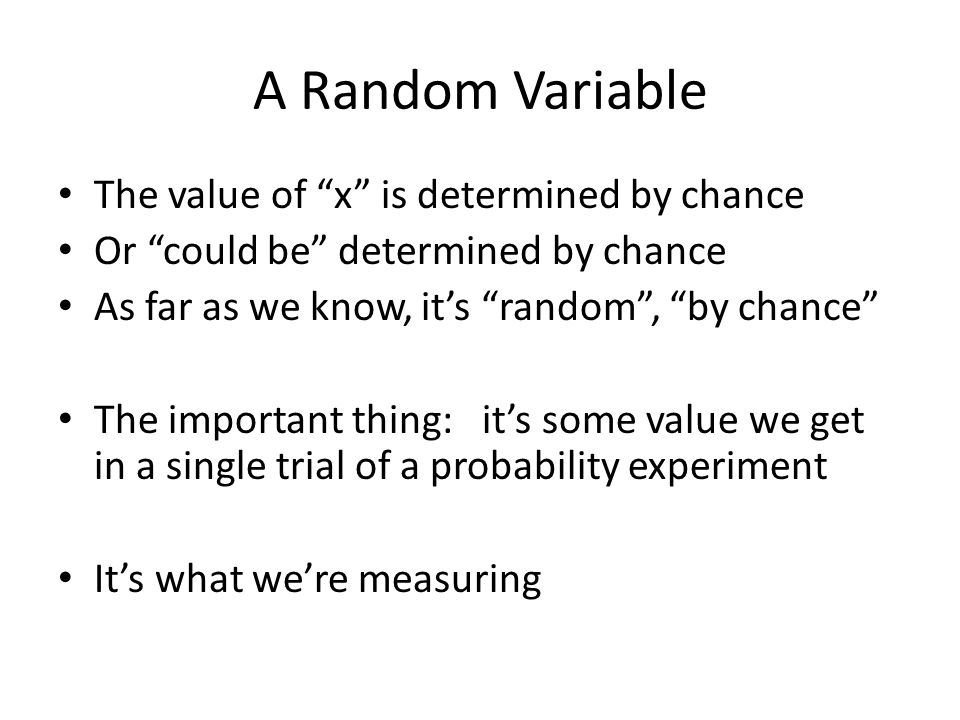 A Random Variable

• The value of “x” is determined by chance
• Or “could be” determined by chance
• As far as we know, it’s “random”, “by chance”

• The important thing: it’s some value we get in a single trial of a probability experiment

• It’s what we’re measuring